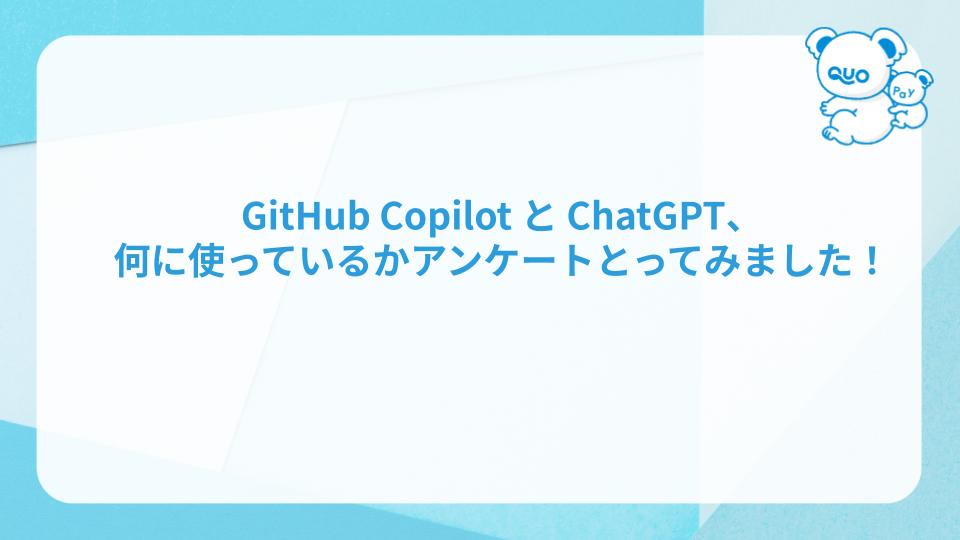 QUO
Pay

GitHub Copilot と ChatGPT、
何に使っているかアンケートとってみました！